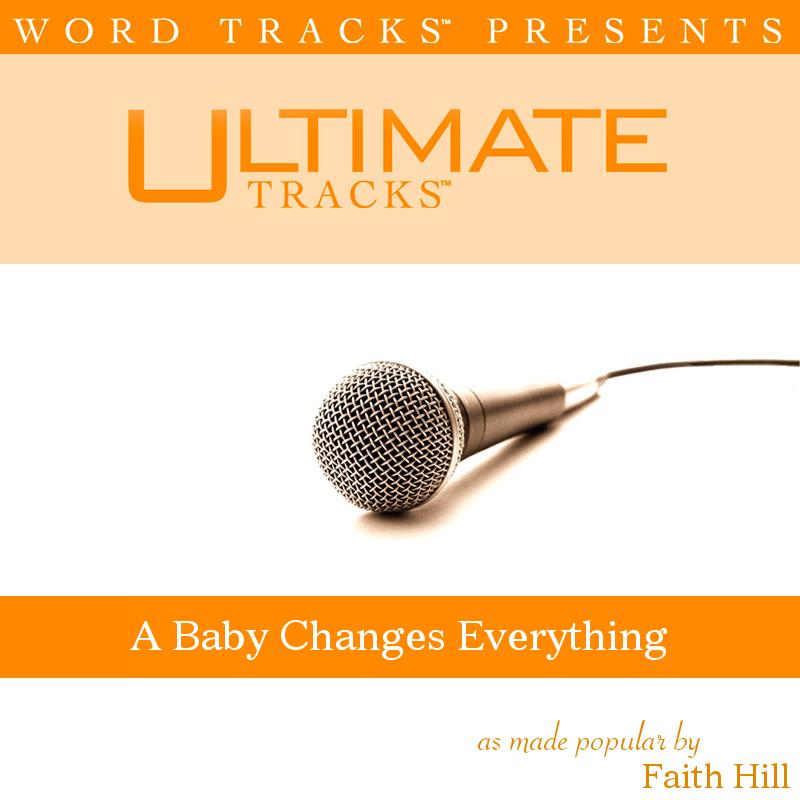 WORD TRACKS™ PRESENTS

ULTIMATE
TRACKS™

A Baby Changes Everything

as made popular by
Faith Hill